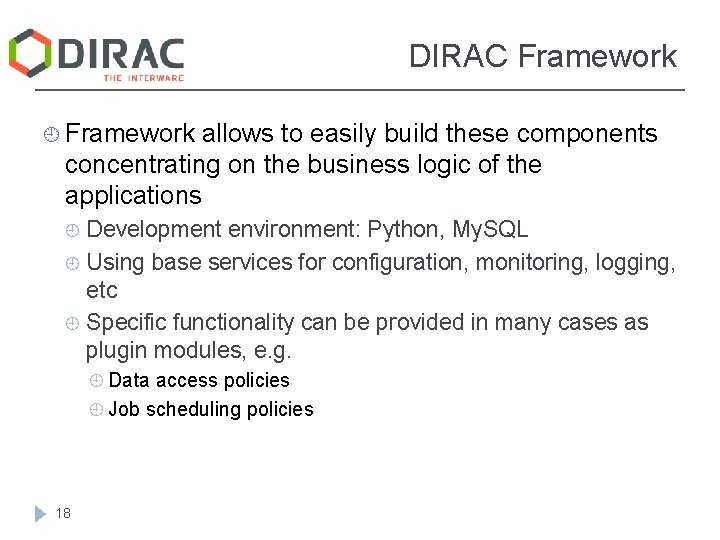 DIRAC
THE INTERWARE

DIRAC Framework

Framework allows to easily build these components concentrating on the business logic of the applications

Development environment: Python, MySQL

Using base services for configuration, monitoring, logging, etc

Specific functionality can be provided in many cases as plugin modules, e.g.

Data access policies

Job scheduling policies

18